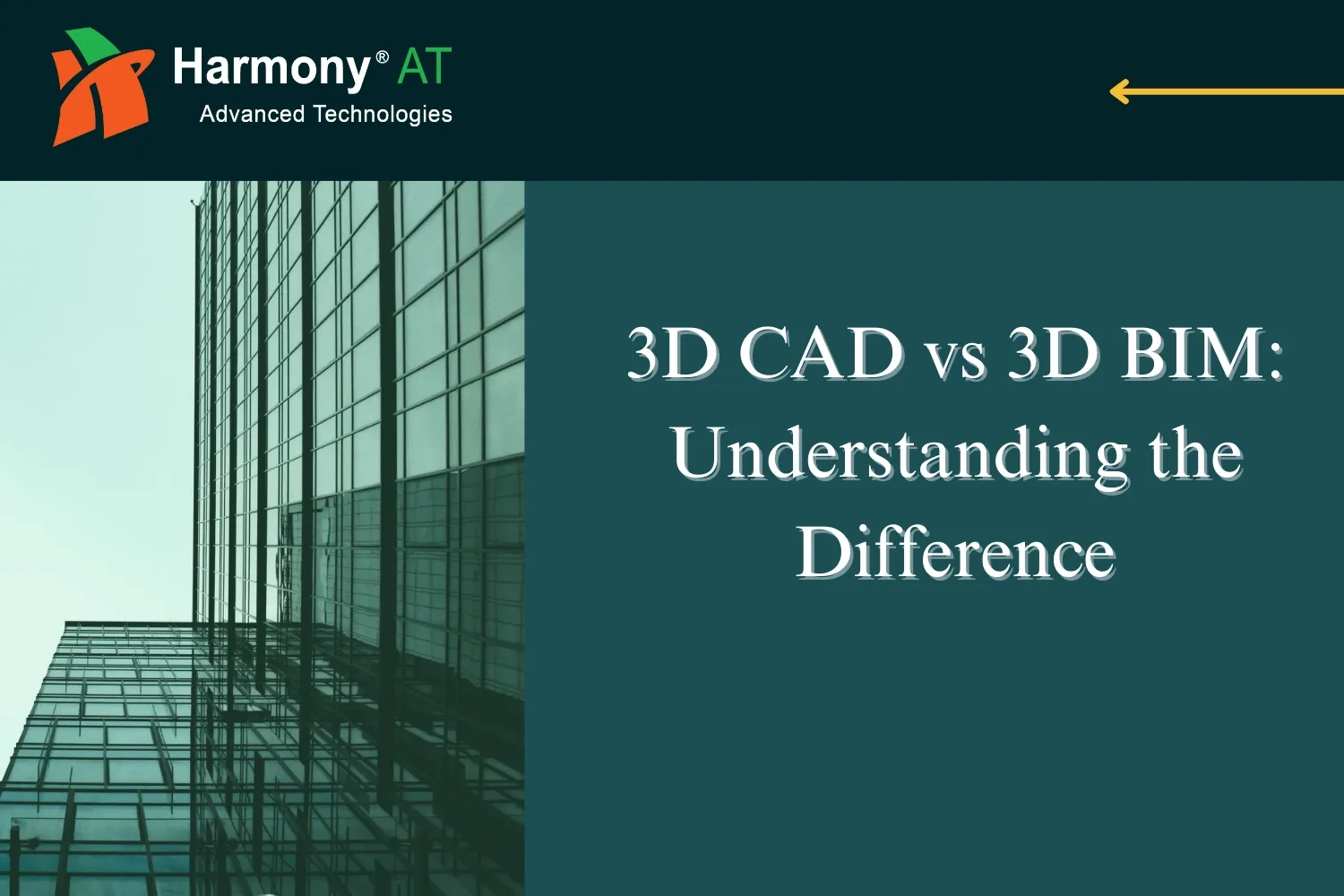 Harmony® AT
Advanced Technologies

3D CAD vs 3D BIM: Understanding the Difference